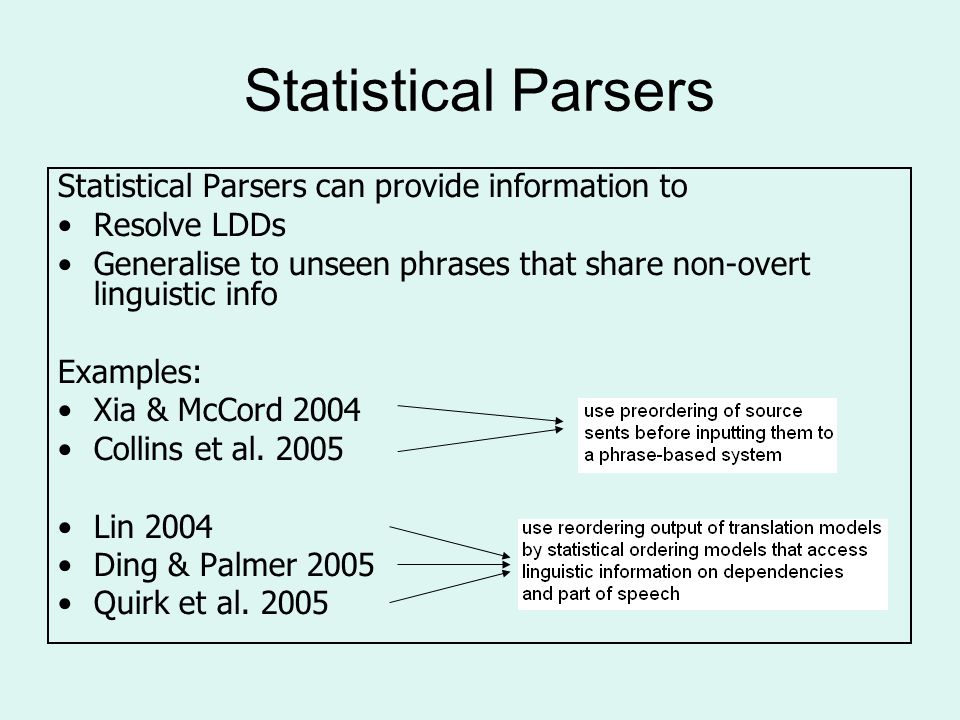 Statistical Parsers

Statistical Parsers can provide information to
• Resolve LDDs
• Generalise to unseen phrases that share non-overt linguistic info

Examples:
• Xia & McCord 2004
• Collins et al. 2005

use preordering of source sents before inputting them to a phrase-based system

• Lin 2004
• Ding & Palmer 2005
• Quirk et al. 2005

use reordering output of translation models by statistical ordering models that access linguistic information on dependencies and part of speech